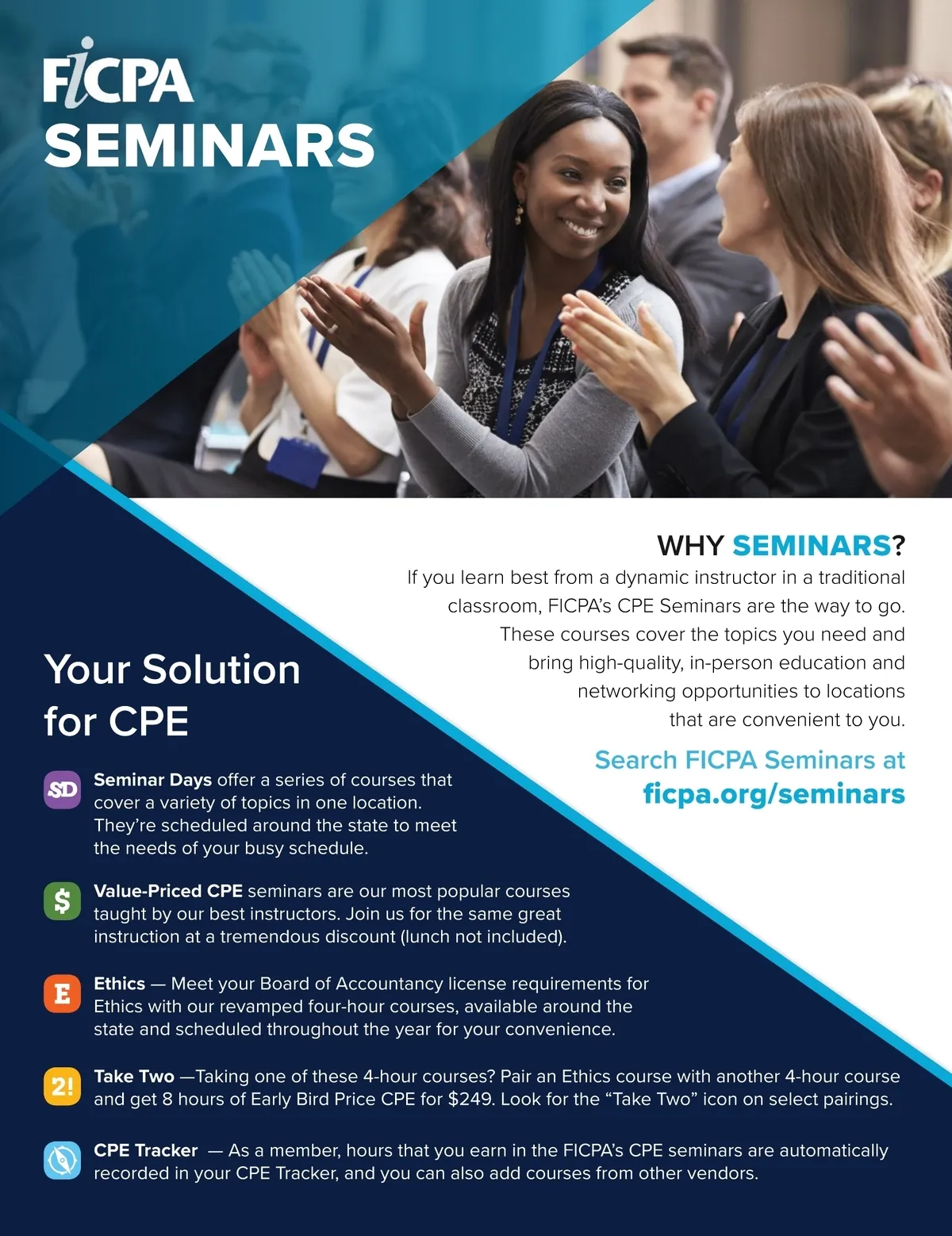 FICPA
SEMINARS

WHY SEMINARS?
If you learn best from a dynamic instructor in a traditional classroom, FICPA's CPE Seminars are the way to go. These courses cover the topics you need and bring high-quality, in-person education and networking opportunities to locations that are convenient to you.

Search FICPA Seminars at ficpa.org/seminars

Your Solution for CPE

SD Seminar Days offer a series of courses that cover a variety of topics in one location. They're scheduled around the state to meet the needs of your busy schedule.

$ Value-Priced CPE seminars are our most popular courses taught by our best instructors. Join us for the same great instruction at a tremendous discount (lunch not included).

E Ethics — Meet your Board of Accountancy license requirements for Ethics with our revamped four-hour courses, available around the state and scheduled throughout the year for your convenience.

2! Take Two —Taking one of these 4-hour courses? Pair an Ethics course with another 4-hour course and get 8 hours of Early Bird Price CPE for $249. Look for the "Take Two" icon on select pairings.

CPE Tracker — As a member, hours that you earn in the FICPA's CPE seminars are automatically recorded in your CPE Tracker, and you can also add courses from other vendors.